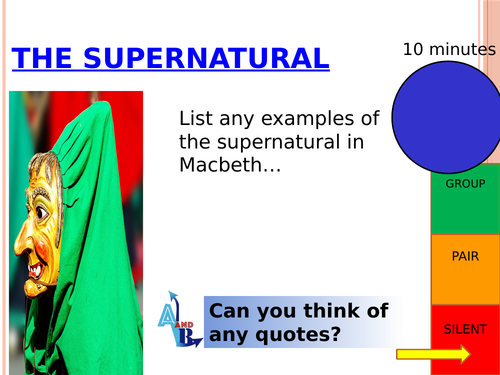 THE SUPERNATURAL

10 minutes

List any examples of the supernatural in Macbeth…

GROUP

PAIR

SILENT

A AND B

Can you think of any quotes?